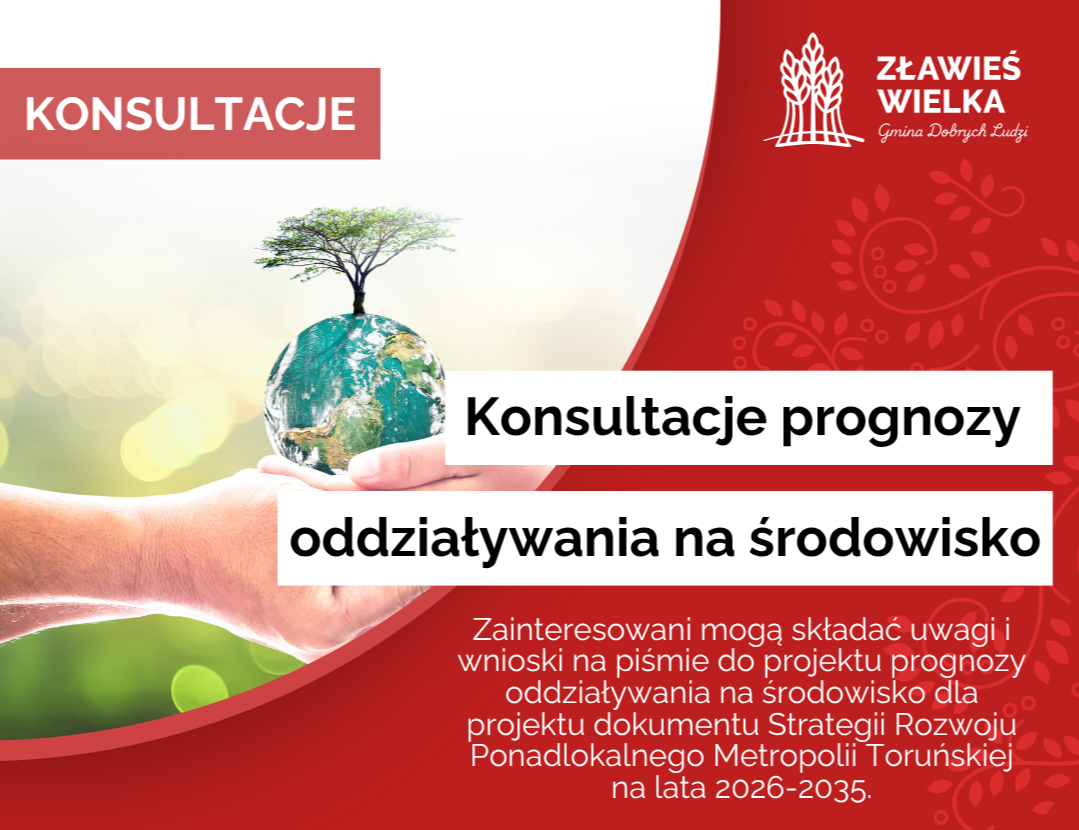 KONSULTACJE

ZŁAWIEŚ WIELKA
Gmina Dobrych Ludzi

Konsultacje prognozy
oddziaływania na środowisko

Zainteresowani mogą składać uwagi i wnioski na piśmie do projektu prognozy oddziaływania na środowisko dla projektu dokumentu Strategii Rozwoju Ponadlokalnego Metropolii Toruńskiej na lata 2026-2035.